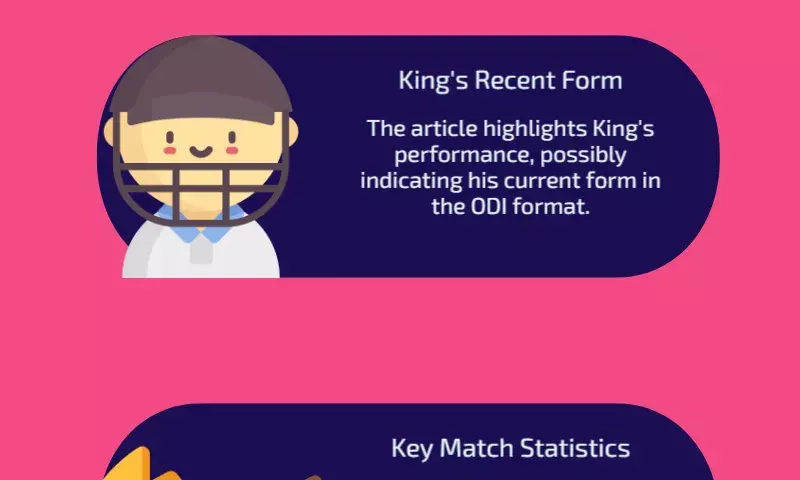 King's Recent Form

The article highlights King's performance, possibly indicating his current form in the ODI format.

Key Match Statistics